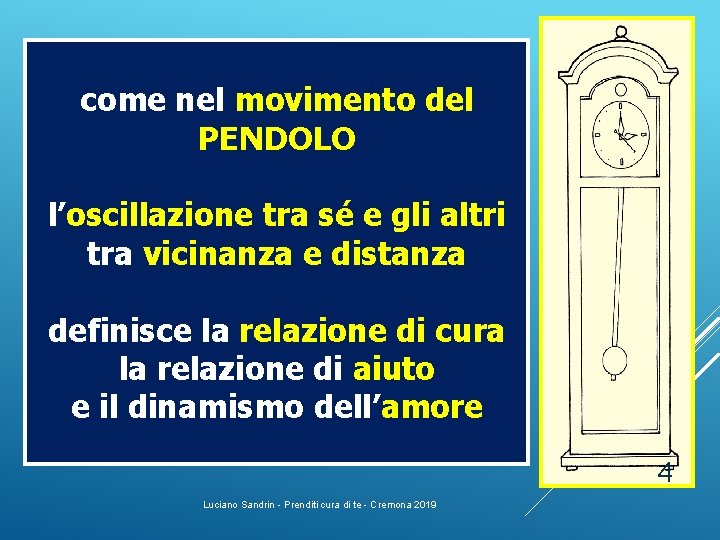 come nel movimento del PENDOLO

l'oscillazione tra sé e gli altri
tra vicinanza e distanza

definisce la relazione di cura
la relazione di aiuto
e il dinamismo dell'amore

4

Luciano Sandrin - Prenditi cura di te - Cremona 2019